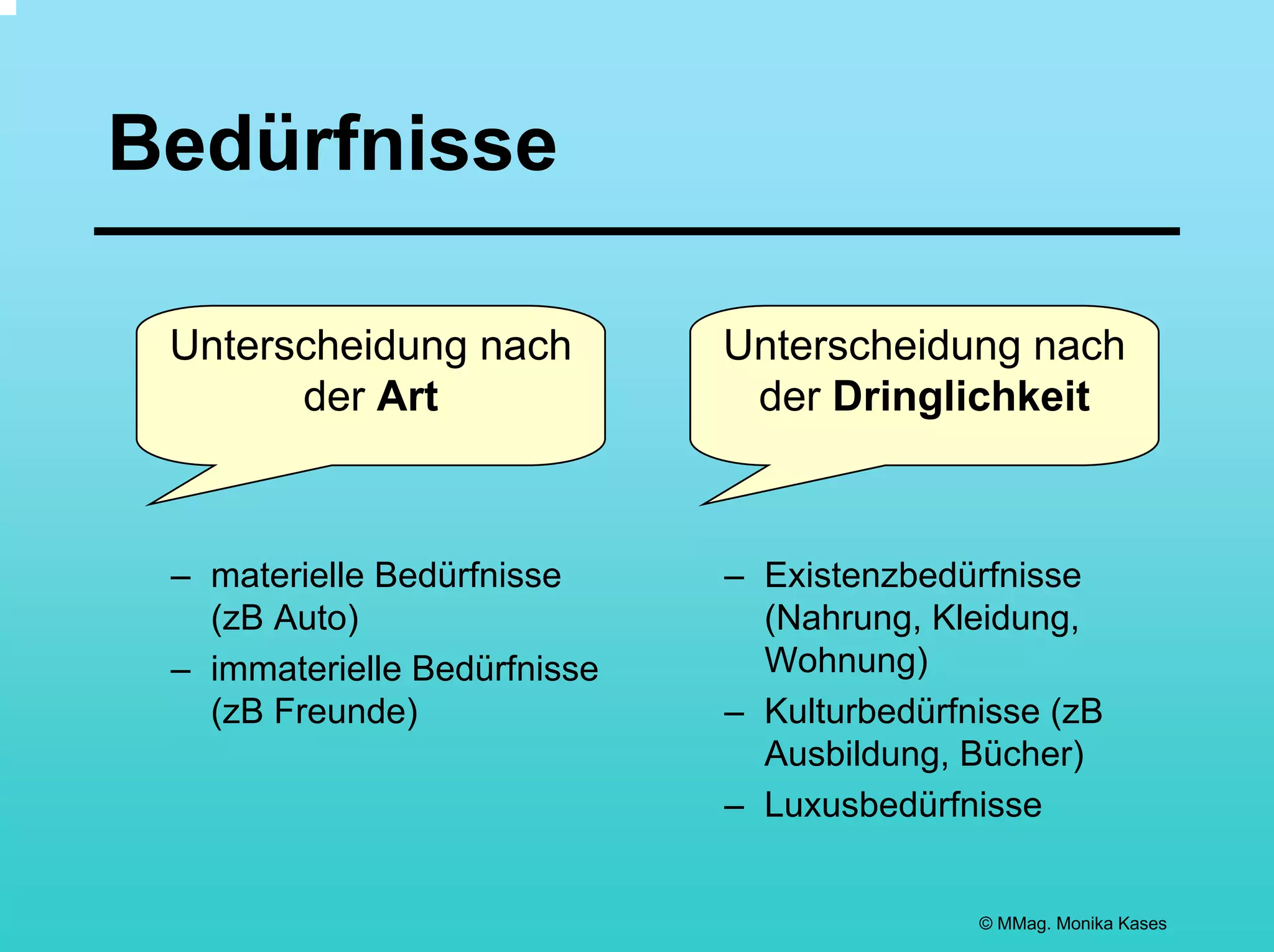 Bedürfnisse

Unterscheidung nach der Art

– materielle Bedürfnisse (zB Auto)
– immaterielle Bedürfnisse (zB Freunde)

Unterscheidung nach der Dringlichkeit

– Existenzbedürfnisse (Nahrung, Kleidung, Wohnung)
– Kulturbedürfnisse (zB Ausbildung, Bücher)
– Luxusbedürfnisse

© MMag. Monika Kases